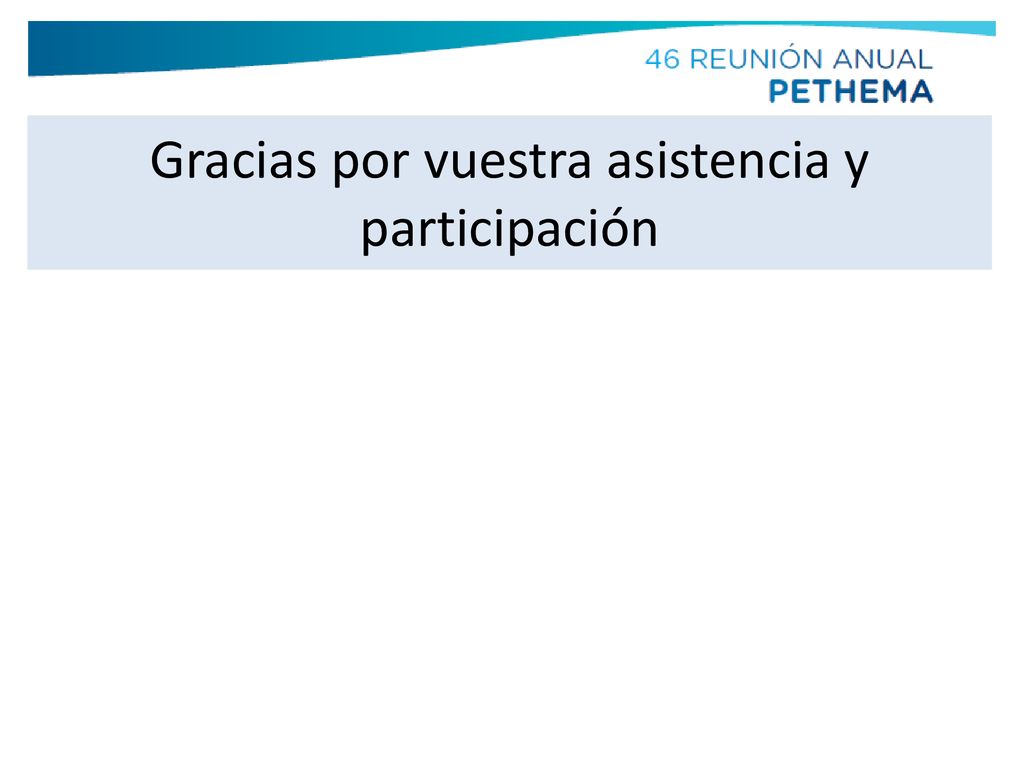 46 REUNIÓN ANUAL
PETHEMA

Gracias por vuestra asistencia y participación